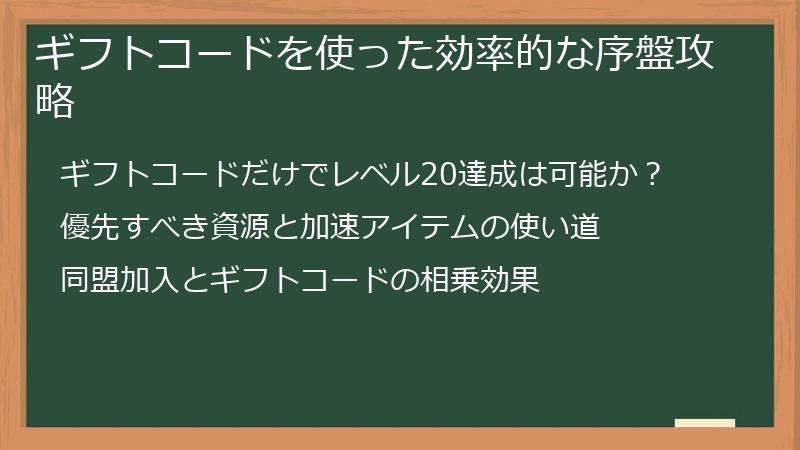 ギフトコードを使った効率的な序盤攻略

ギフトコードだけでレベル20達成は可能か？

優先すべき資源と加速アイテムの使い道

同盟加入とギフトコードの相乗効果